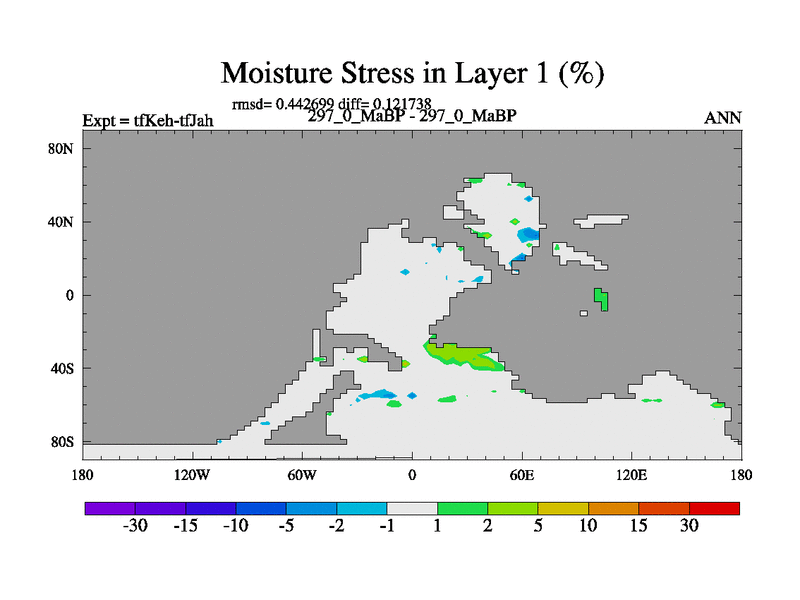 Moisture Stress in Layer 1 (%)

rmsd= 0.442699 diff= 0.121738

Expt = tfKeh-tfJah

297_0_MaBP - 297_0_MaBP

ANN

80N
40N
0
40S
80S

180 120W 60W 0 60E 120E 180

-30 -15 -10 -5 -2 -1 1 2 5 10 15 30